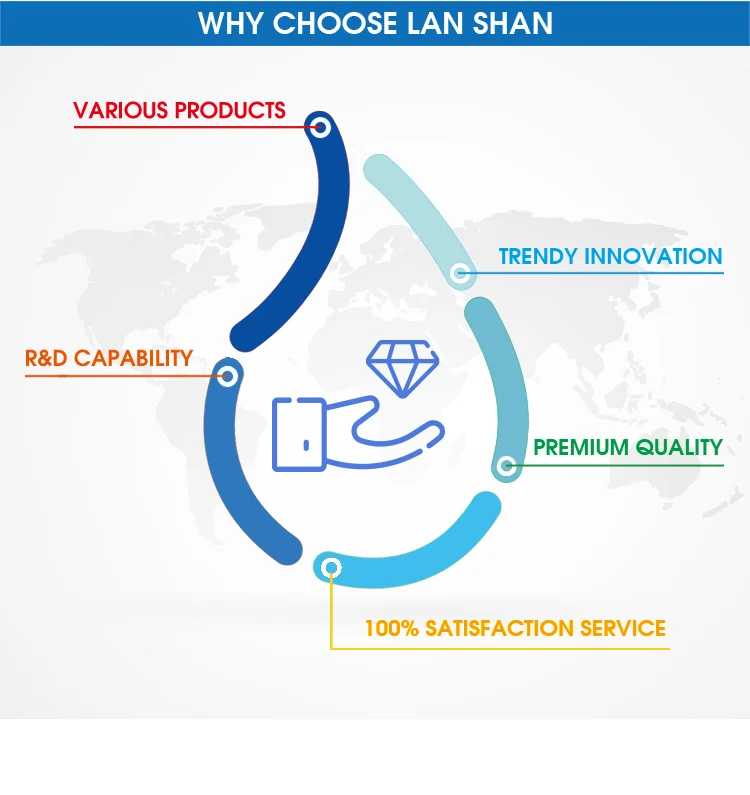 WHY CHOOSE LAN SHAN

VARIOUS PRODUCTS

TRENDY INNOVATION

R&D CAPABILITY

PREMIUM QUALITY

100% SATISFACTION SERVICE